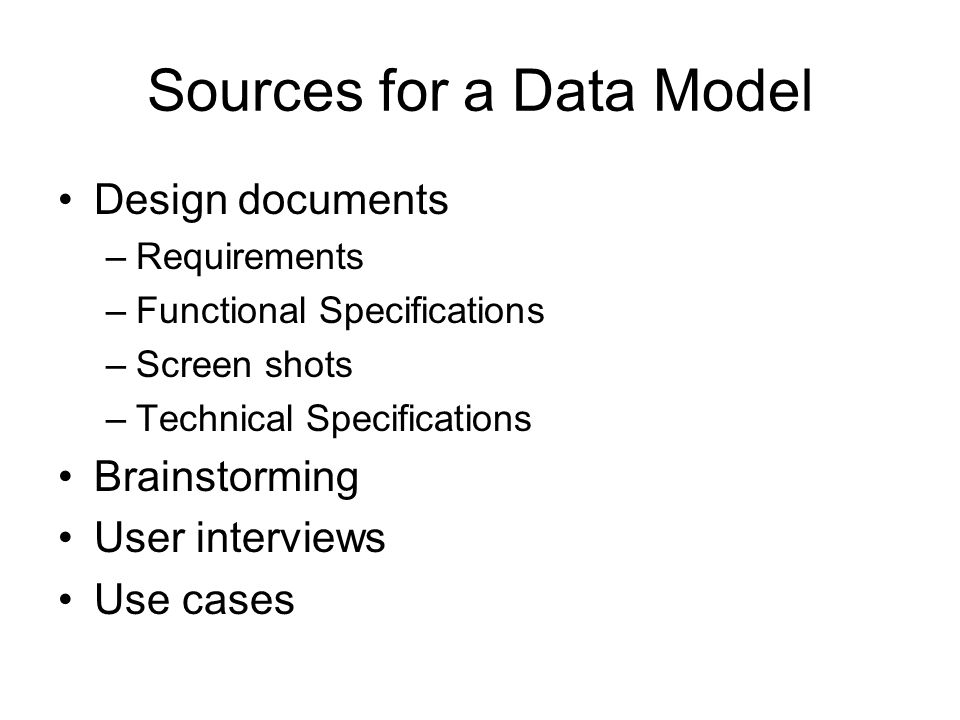 Sources for a Data Model

• Design documents
  – Requirements
  – Functional Specifications
  – Screen shots
  – Technical Specifications
• Brainstorming
• User interviews
• Use cases